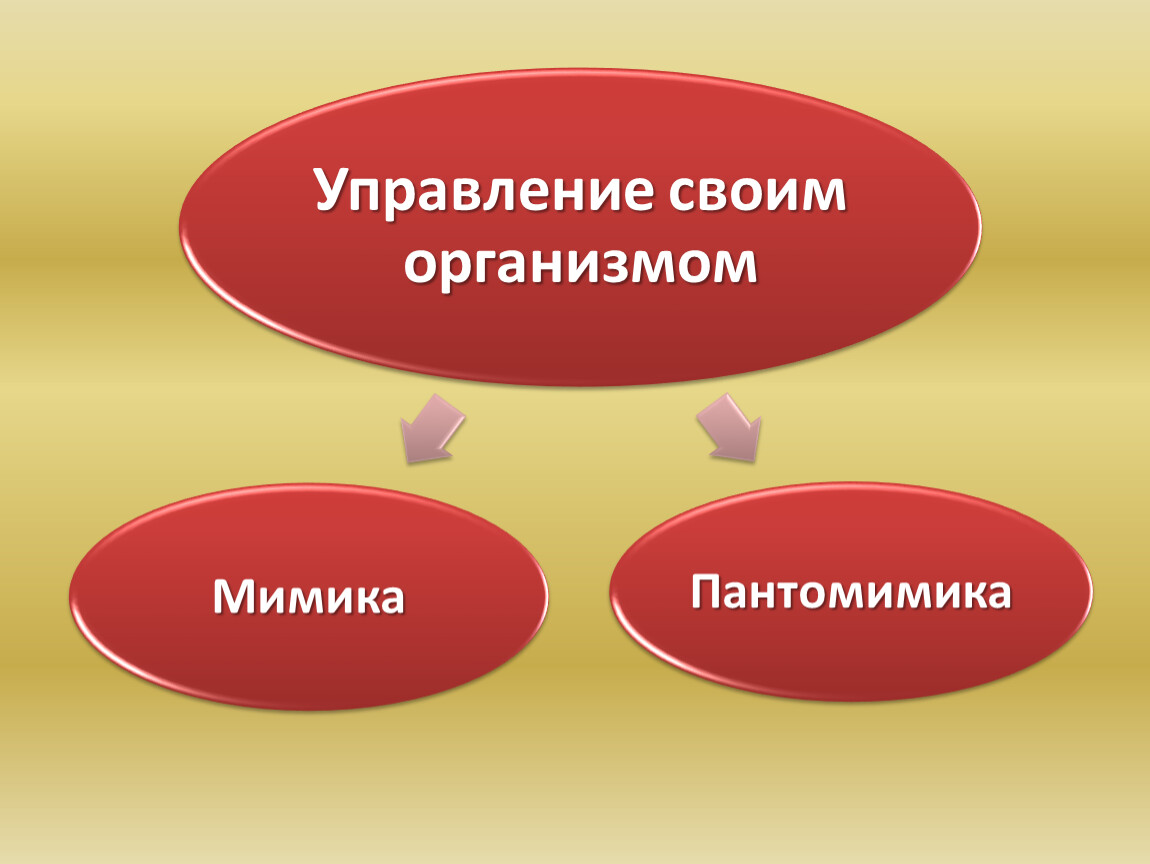 Управление своим организмом

Мимика

Пантомимика